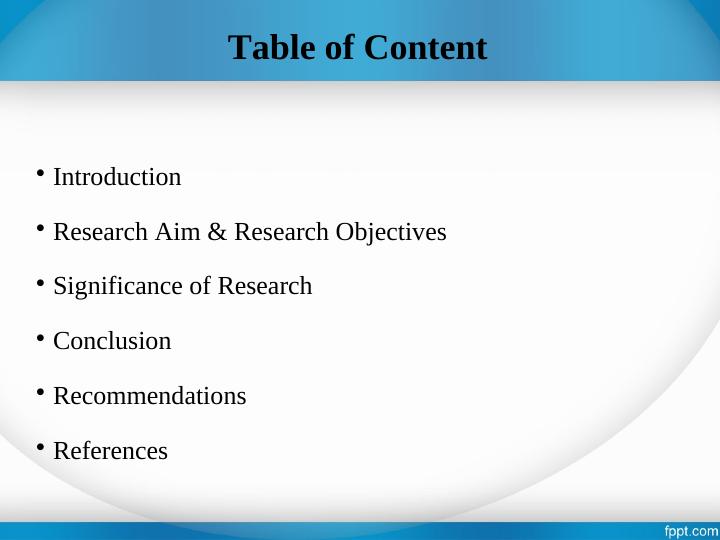 Table of Content

• Introduction

• Research Aim & Research Objectives

• Significance of Research

• Conclusion

• Recommendations

• References

fppt.com